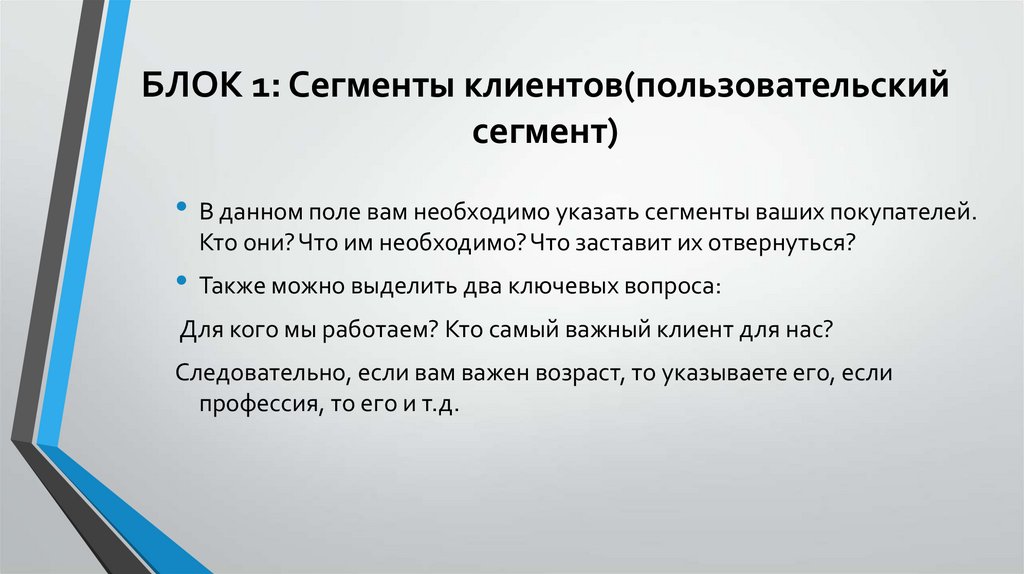 БЛОК 1: Сегменты клиентов(пользовательский сегмент)

• В данном поле вам необходимо указать сегменты ваших покупателей. Кто они? Что им необходимо? Что заставит их отвернуться?

• Также можно выделить два ключевых вопроса:

Для кого мы работаем? Кто самый важный клиент для нас?

Следовательно, если вам важен возраст, то указываете его, если профессия, то его и т.д.